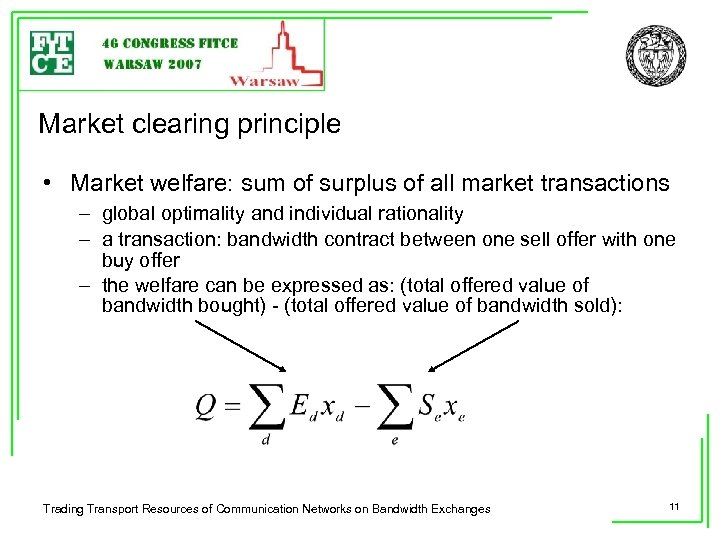 FITCE

46 CONGRESS FITCE
WARSAW 2007

Warsaw

Market clearing principle

• Market welfare: sum of surplus of all market transactions
– global optimality and individual rationality
– a transaction: bandwidth contract between one sell offer with one buy offer
– the welfare can be expressed as: (total offered value of bandwidth bought) - (total offered value of bandwidth sold):

$Q = \sum_{d} E_d x_d - \sum_{e} S_e x_e$

Trading Transport Resources of Communication Networks on Bandwidth Exchanges

11